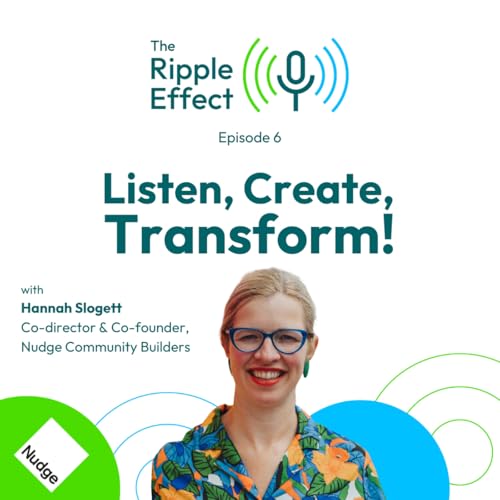 The Ripple Effect

Episode 6

Listen, Create, Transform!

with
Hannah Slogett
Co-director & Co-founder, Nudge Community Builders

Nudge